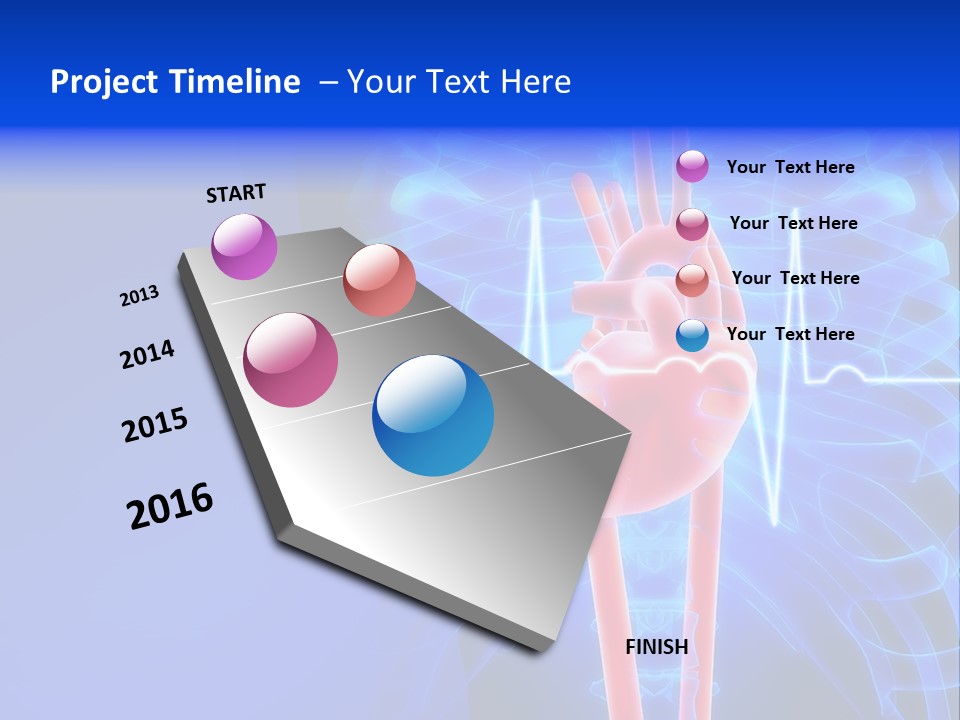 Project Timeline – Your Text Here

START

2013

2014

2015

2016

Your Text Here

Your Text Here

Your Text Here

Your Text Here

FINISH